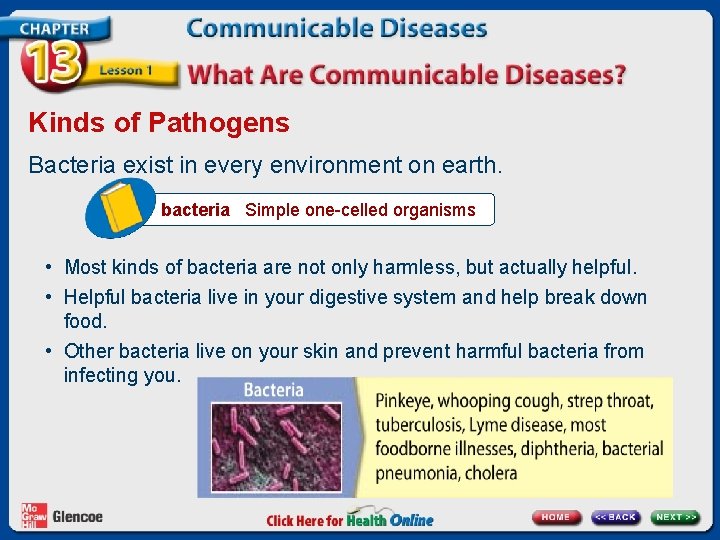 CHAPTER 13 Lesson 1

Communicable Diseases

What Are Communicable Diseases?

Kinds of Pathogens

Bacteria exist in every environment on earth.

bacteria Simple one-celled organisms

• Most kinds of bacteria are not only harmless, but actually helpful.

• Helpful bacteria live in your digestive system and help break down food.

• Other bacteria live on your skin and prevent harmful bacteria from infecting you.

Bacteria

Pinkeye, whooping cough, strep throat, tuberculosis, Lyme disease, most foodborne illnesses, diphtheria, bacterial pneumonia, cholera

Mc Graw Hill Glencoe

Click Here for Health Online

HOME << BACK NEXT >>